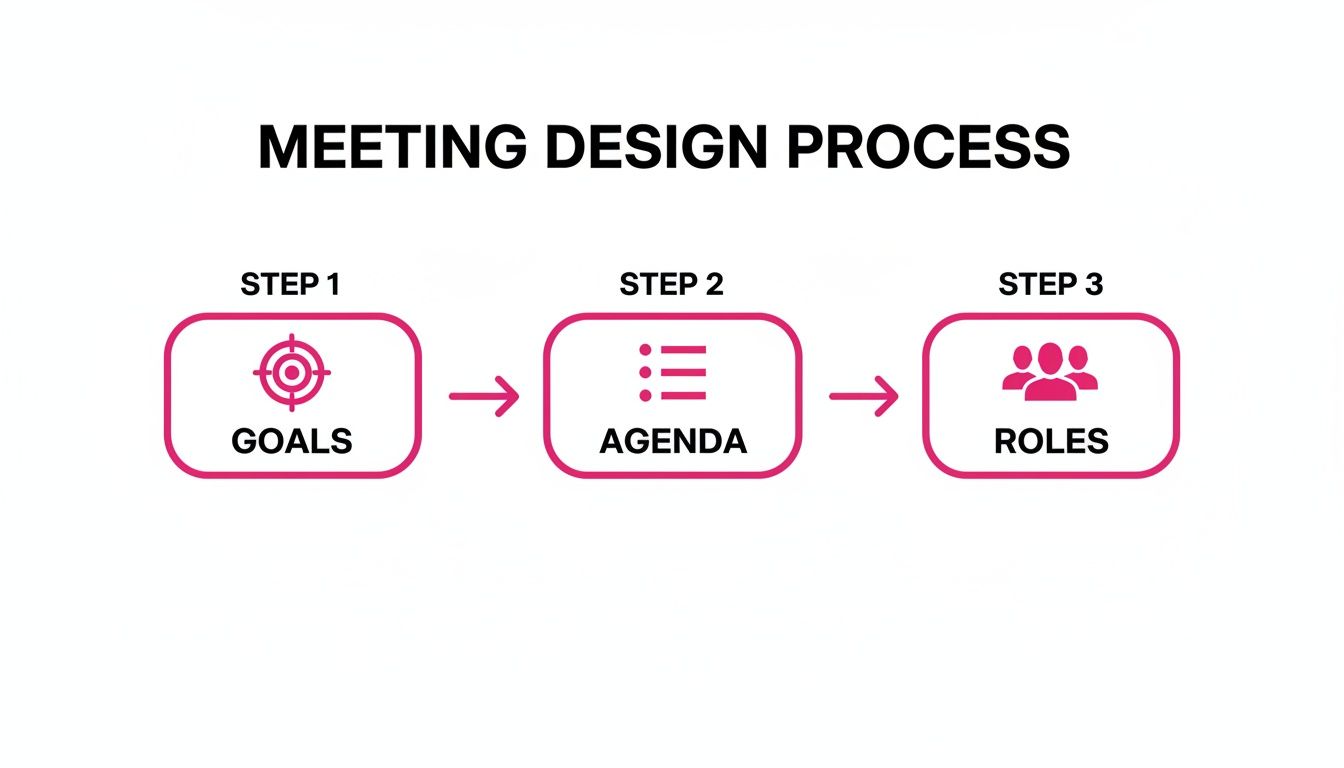 MEETING DESIGN PROCESS

STEP 1

GOALS

STEP 2

AGENDA

STEP 3

ROLES